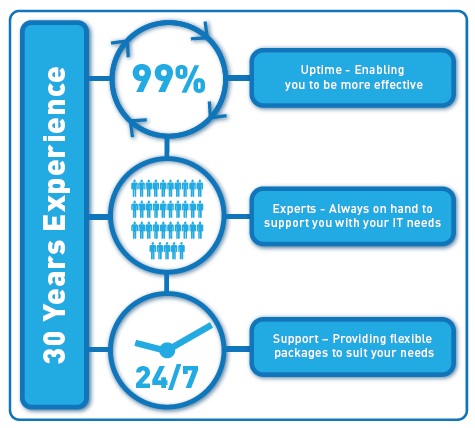 30 Years Experience

99%

Uptime - Enabling you to be more effective

Experts - Always on hand to support you with your IT needs

24/7

Support – Providing flexible packages to suit your needs